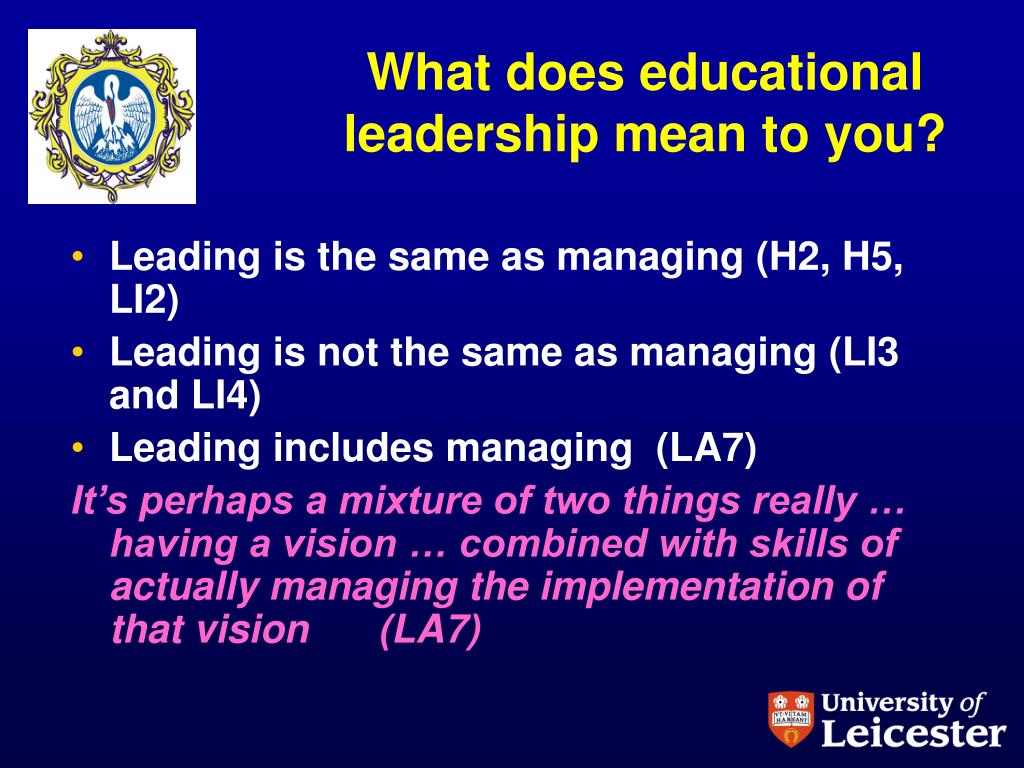 What does educational leadership mean to you?

• Leading is the same as managing (H2, H5, LI2)
• Leading is not the same as managing (LI3 and LI4)
• Leading includes managing (LA7)

It's perhaps a mixture of two things really … having a vision … combined with skills of actually managing the implementation of that vision (LA7)

UT VITAM HABEANT

University of Leicester